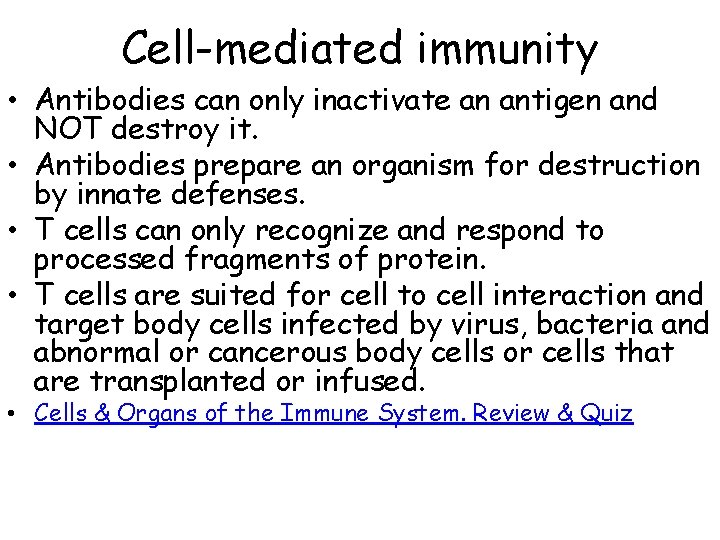 Cell-mediated immunity

• Antibodies can only inactivate an antigen and NOT destroy it.
• Antibodies prepare an organism for destruction by innate defenses.
• T cells can only recognize and respond to processed fragments of protein.
• T cells are suited for cell to cell interaction and target body cells infected by virus, bacteria and abnormal or cancerous body cells or cells that are transplanted or infused.
• Cells & Organs of the Immune System. Review & Quiz